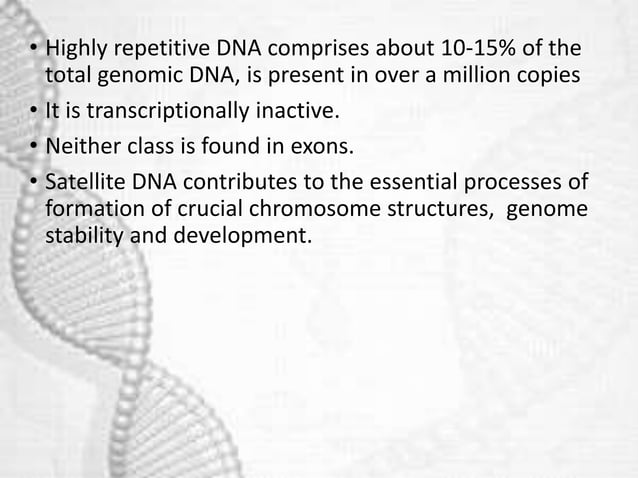 • Highly repetitive DNA comprises about 10-15% of the total genomic DNA, is present in over a million copies

• It is transcriptionally inactive.

• Neither class is found in exons.

• Satellite DNA contributes to the essential processes of formation of crucial chromosome structures, genome stability and development.